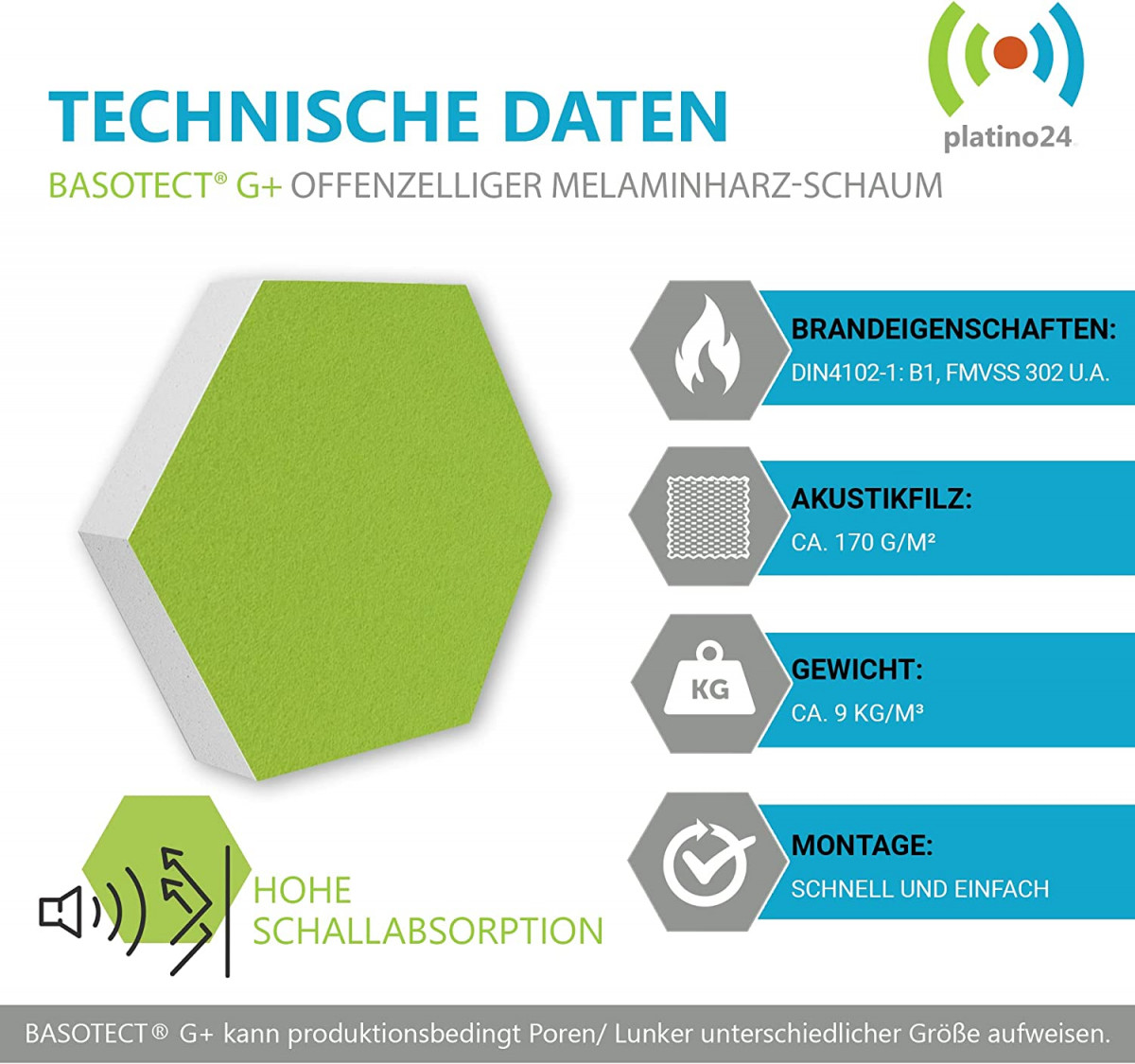 platino24

TECHNISCHE DATEN

BASOTECT® G+ OFFENZELLIGER MELAMINHARZ-SCHAUM

BRANDEIGENSCHAFTEN:
DIN4102-1: B1, FMVSS 302 U.A.

AKUSTIKFILZ:
CA. 170 G/M²

KG

GEWICHT:
CA. 9 KG/M³

MONTAGE:
SCHNELL UND EINFACH

HOHE SCHALLABSORPTION

BASOTECT® G+ kann produktionsbedingt Poren/ Lunker unterschiedlicher Größe aufweisen.